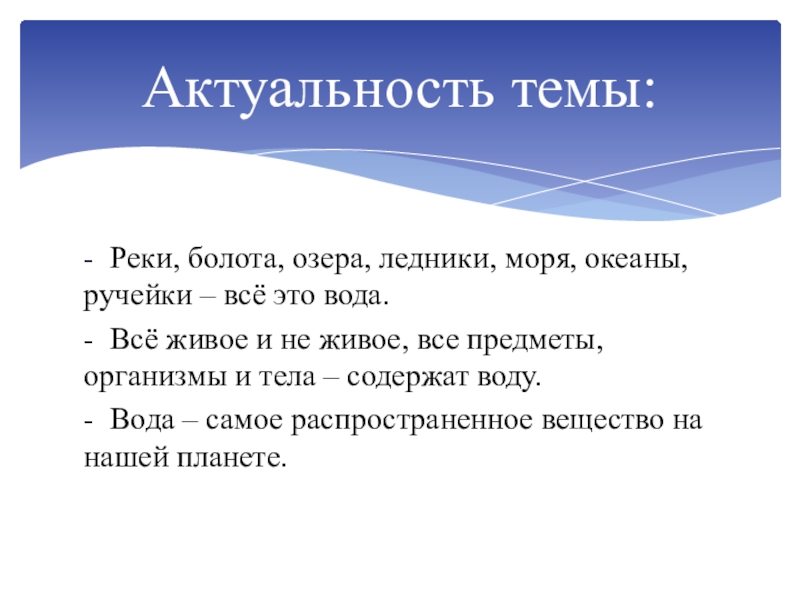 Актуальность темы:

- Реки, болота, озера, ледники, моря, океаны, ручейки – всё это вода.

- Всё живое и не живое, все предметы, организмы и тела – содержат воду.

- Вода – самое распространенное вещество на нашей планете.